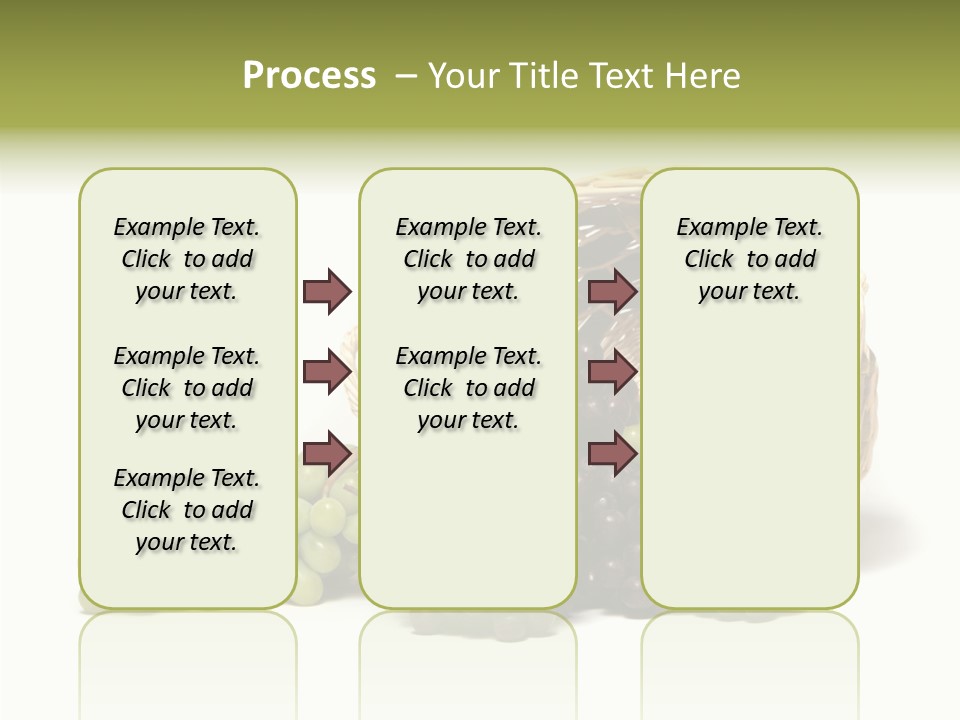 Process – Your Title Text Here

Example Text. Click to add your text.

Example Text. Click to add your text.

Example Text. Click to add your text.

Example Text. Click to add your text.

Example Text. Click to add your text.

Example Text. Click to add your text.